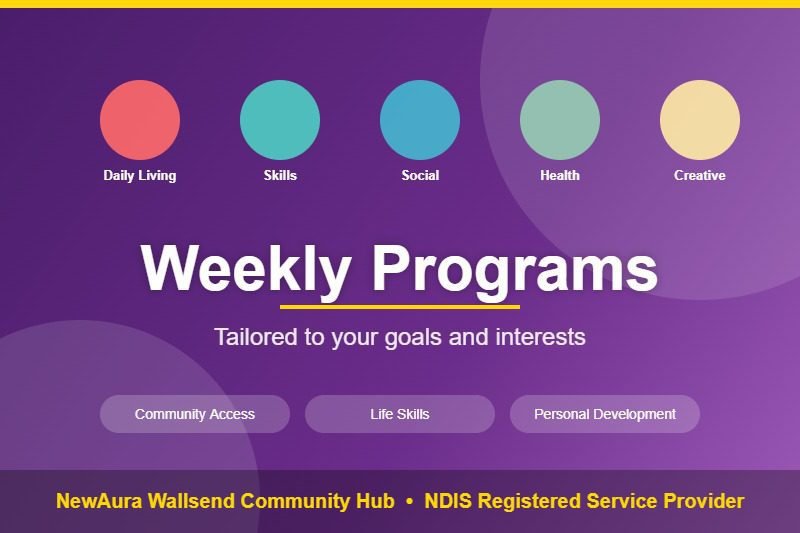 Daily Living
Skills
Social
Health
Creative

Weekly Programs

Tailored to your goals and interests

Community Access
Life Skills
Personal Development

NewAura Wallsend Community Hub • NDIS Registered Service Provider